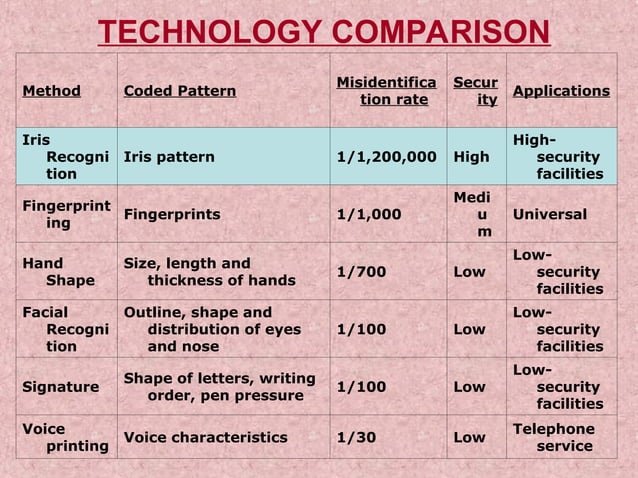 TECHNOLOGY COMPARISON

| Method | Coded Pattern | Misidentification rate | Security | Applications |
|---|---|---|---|---|
| Iris Recognition | Iris pattern | 1/1,200,000 | High | High-security facilities |
| Fingerprinting | Fingerprints | 1/1,000 | Medium | Universal |
| Hand Shape | Size, length and thickness of hands | 1/700 | Low | Low-security facilities |
| Facial Recognition | Outline, shape and distribution of eyes and nose | 1/100 | Low | Low-security facilities |
| Signature | Shape of letters, writing order, pen pressure | 1/100 | Low | Low-security facilities |
| Voice printing | Voice characteristics | 1/30 | Low | Telephone service |